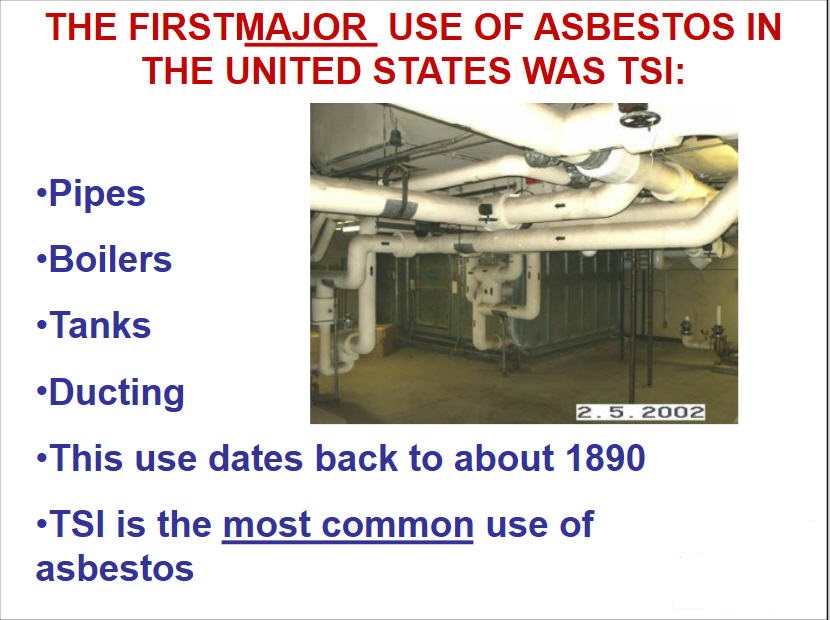 THE FIRSTMAJOR USE OF ASBESTOS IN THE UNITED STATES WAS TSI:

•Pipes

•Boilers

•Tanks

•Ducting

2.5.2002

•This use dates back to about 1890

•TSI is the most common use of asbestos